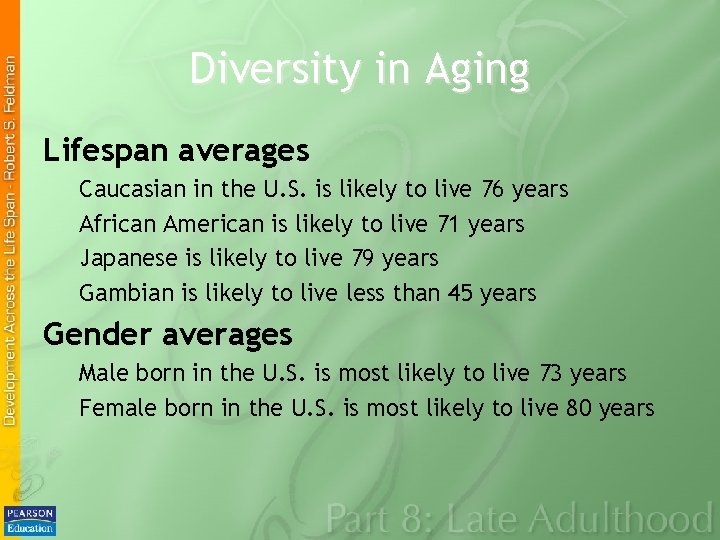 Development Across the Life Span - Robert S. Feldman

Diversity in Aging

Lifespan averages

Caucasian in the U.S. is likely to live 76 years

African American is likely to live 71 years

Japanese is likely to live 79 years

Gambian is likely to live less than 45 years

Gender averages

Male born in the U.S. is most likely to live 73 years

Female born in the U.S. is most likely to live 80 years

PEARSON Education

Part 8: Late Adulthood